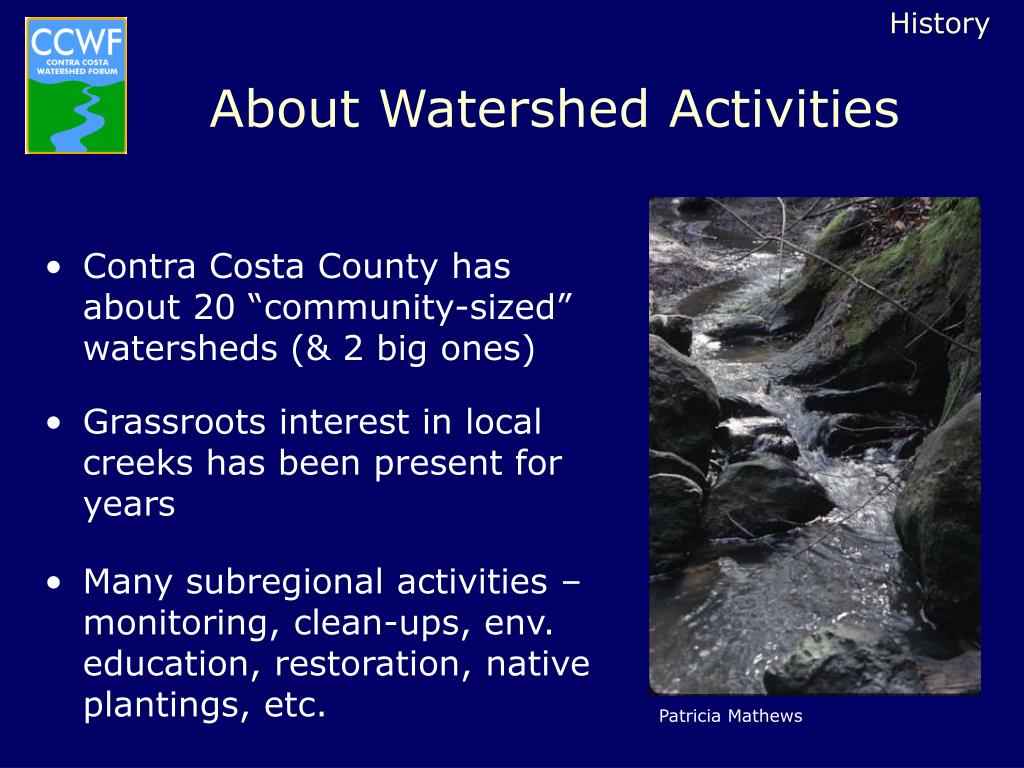 CCWF
CONTRA COSTA WATERSHED FORUM

History

About Watershed Activities

• Contra Costa County has about 20 “community-sized” watersheds (& 2 big ones)

• Grassroots interest in local creeks has been present for years

• Many subregional activities – monitoring, clean-ups, env. education, restoration, native plantings, etc.

Patricia Mathews